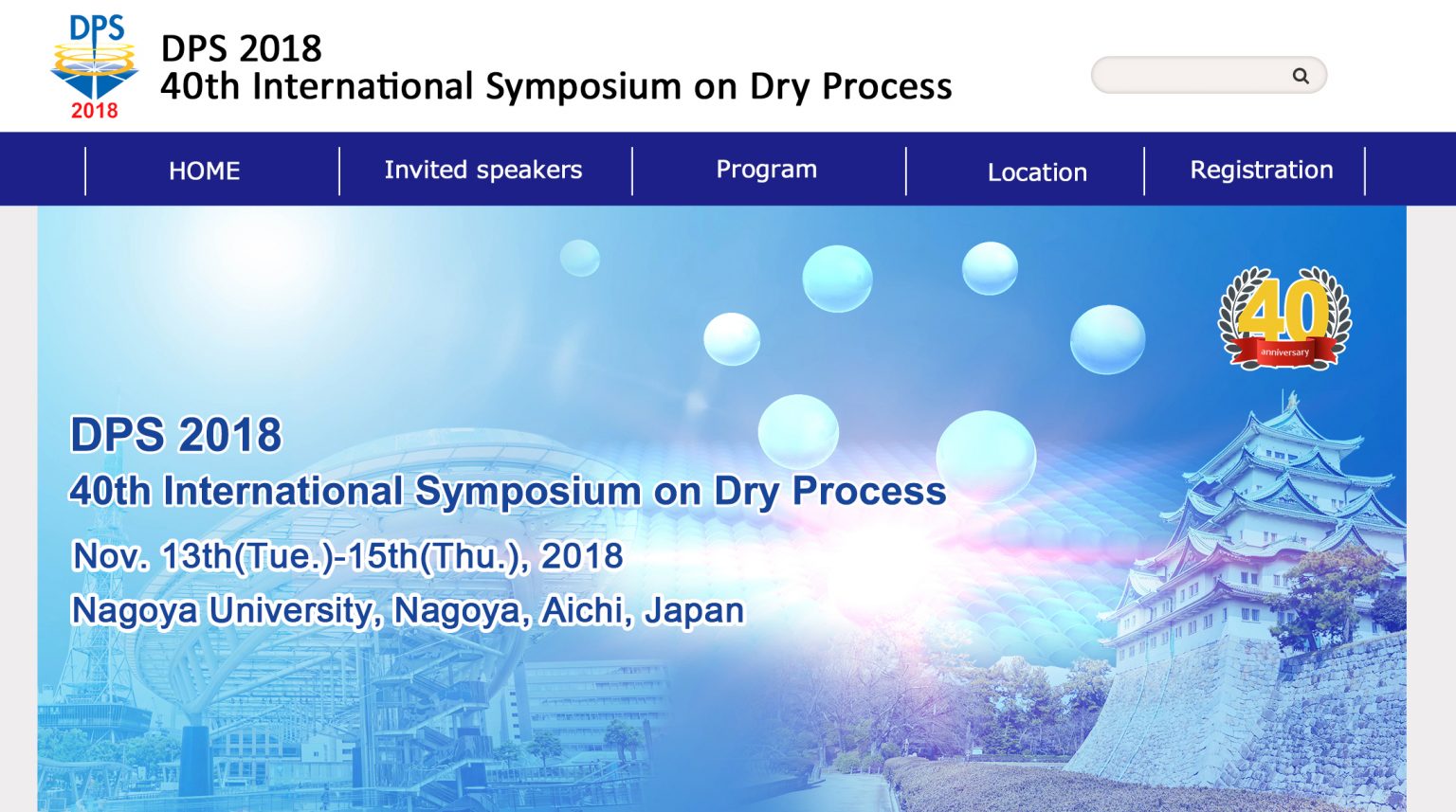 DPS
2018

DPS 2018
40th International Symposium on Dry Process

HOME
Invited speakers
Program
Location
Registration

40
anniversary

DPS 2018
40th International Symposium on Dry Process
Nov. 13th(Tue.)-15th(Thu.), 2018
Nagoya University, Nagoya, Aichi, Japan